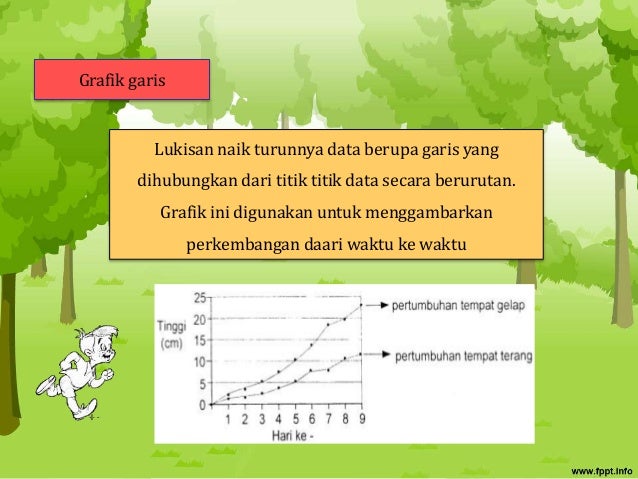 Grafik garis

Lukisan naik turunnya data berupa garis yang dihubungkan dari titik titik data secara berurutan. Grafik ini digunakan untuk menggambarkan perkembangan daari waktu ke waktu

Tinggi (cm)
25
20
15
10
5
0
1 2 3 4 5 6 7 8 9
Hari ke -
pertumbuhan tempat gelap
pertumbuhan tempat terang

www.fppt.info